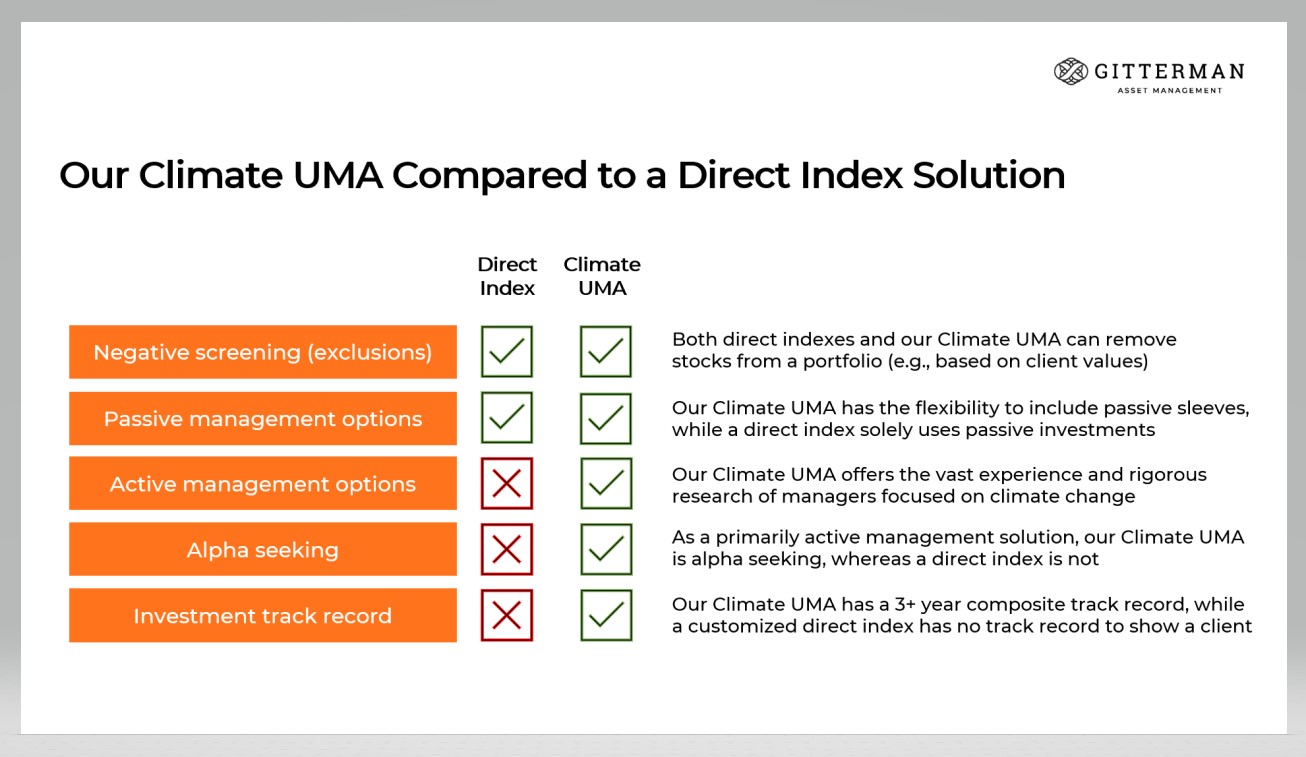 GITTERMAN
ASSET MANAGEMENT

Our Climate UMA Compared to a Direct Index Solution

| | Direct Index | Climate UMA | |
|---|---|---|---|
| Negative screening (exclusions) | ✓ | ✓ | Both direct indexes and our Climate UMA can remove stocks from a portfolio (e.g., based on client values) |
| Passive management options | ✓ | ✓ | Our Climate UMA has the flexibility to include passive sleeves, while a direct index solely uses passive investments |
| Active management options | ✗ | ✓ | Our Climate UMA offers the vast experience and rigorous research of managers focused on climate change |
| Alpha seeking | ✗ | ✓ | As a primarily active management solution, our Climate UMA is alpha seeking, whereas a direct index is not |
| Investment track record | ✗ | ✓ | Our Climate UMA has a 3+ year composite track record, while a customized direct index has no track record to show a client |